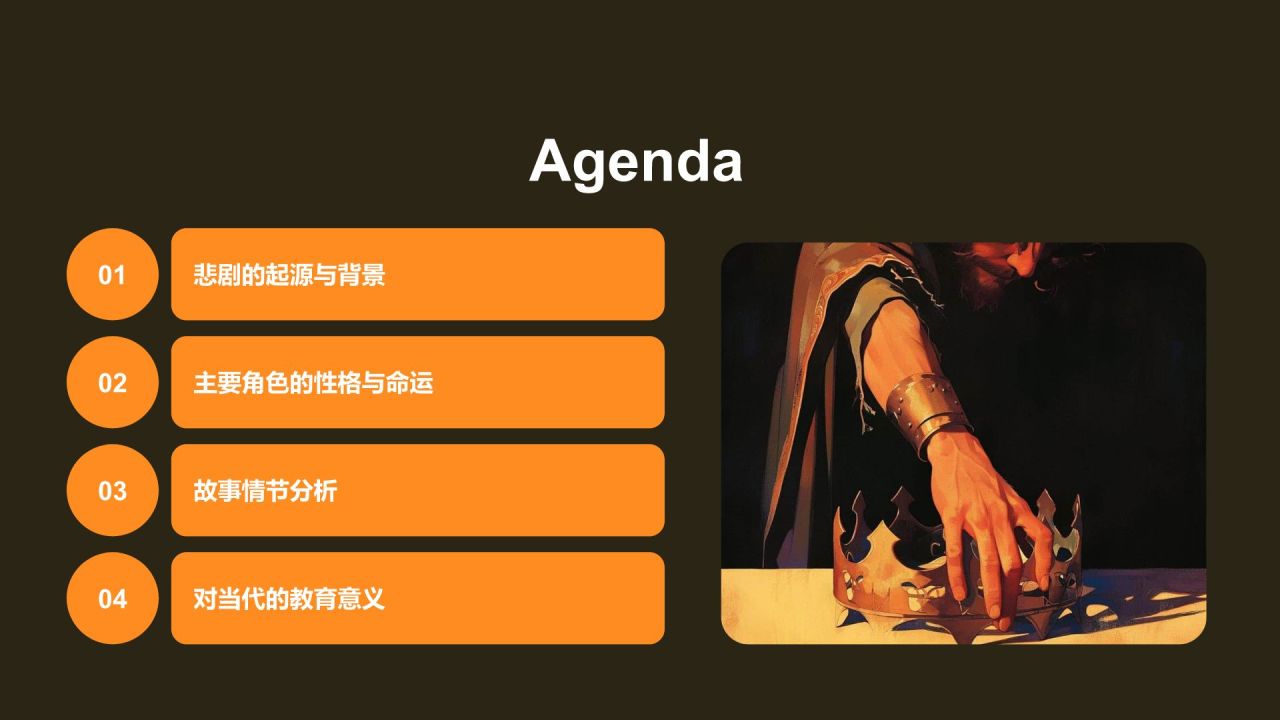 Agenda

01
悲剧的起源与背景

02
主要角色的性格与命运

03
故事情节分析

04
对当代的教育意义